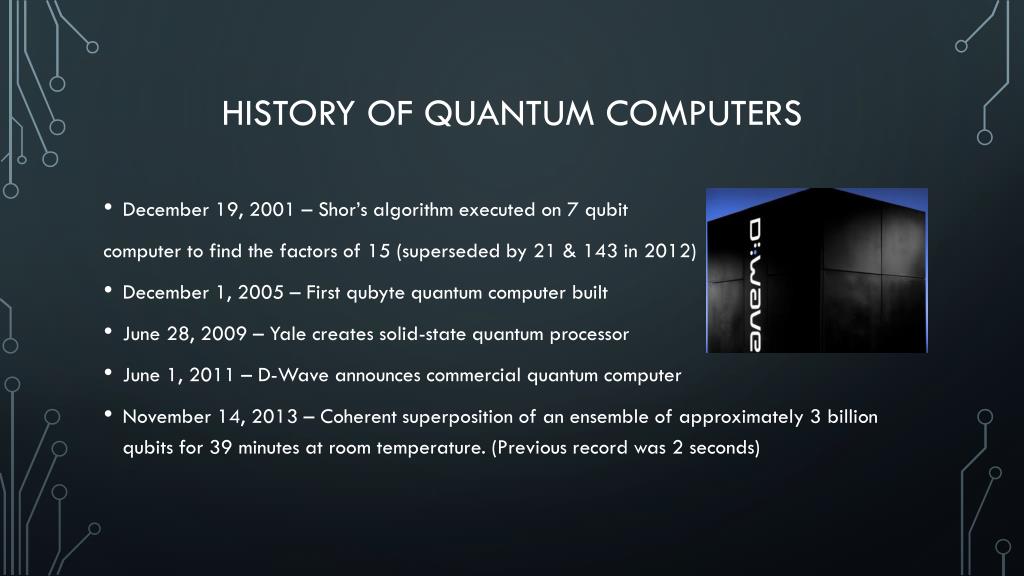 HISTORY OF QUANTUM COMPUTERS

• December 19, 2001 – Shor's algorithm executed on 7 qubit computer to find the factors of 15 (superseded by 21 & 143 in 2012)

• December 1, 2005 – First qubyte quantum computer built

• June 28, 2009 – Yale creates solid-state quantum processor

• June 1, 2011 – D-Wave announces commercial quantum computer

• November 14, 2013 – Coherent superposition of an ensemble of approximately 3 billion qubits for 39 minutes at room temperature. (Previous record was 2 seconds)

D:wave